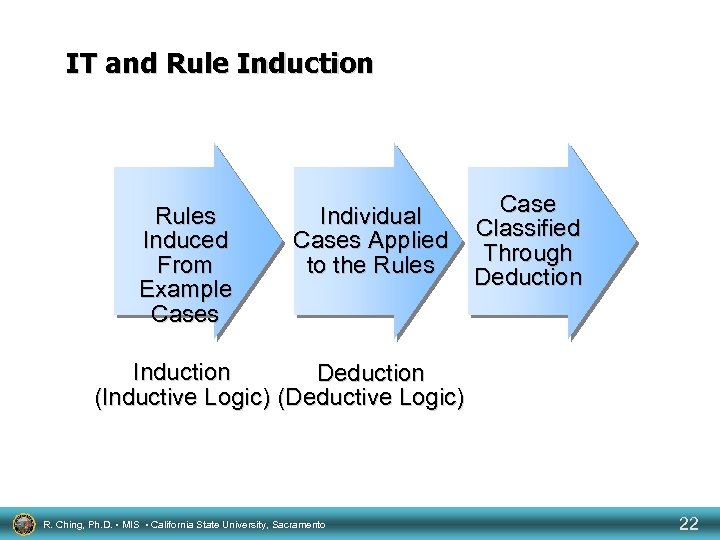 IT and Rule Induction

Rules Induced From Example Cases

Individual Cases Applied to the Rules

Case Classified Through Deduction

Induction (Inductive Logic)

Deduction (Deductive Logic)

R. Ching, Ph.D. • MIS • California State University, Sacramento

22